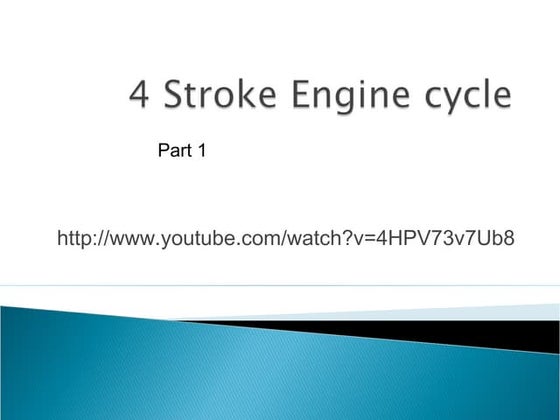 4 Stroke Engine cycle

Part 1

http://www.youtube.com/watch?v=4HPV73v7Ub8